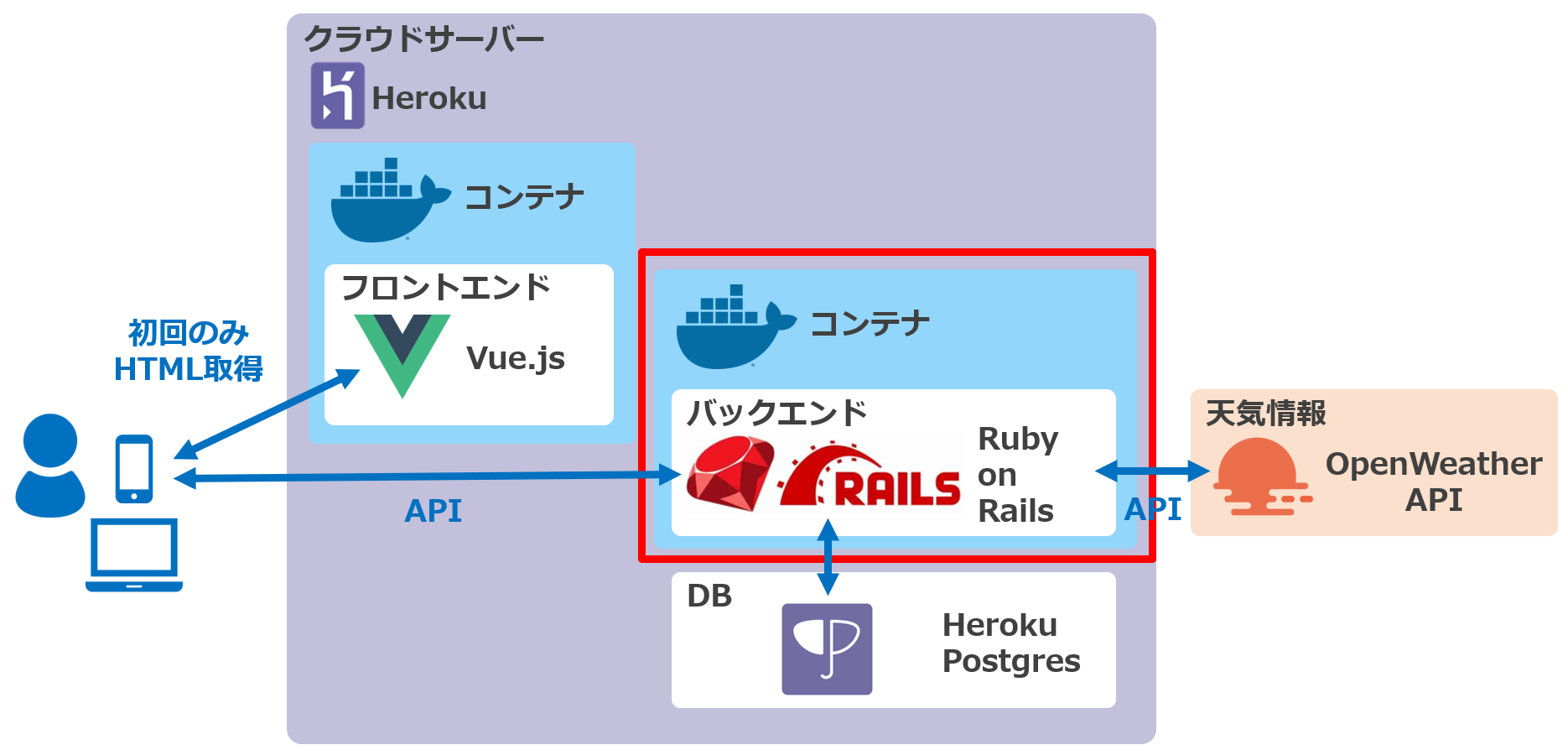 クラウドサーバー

Heroku

コンテナ

フロントエンド

Vue.js

初回のみ
HTML取得

API

コンテナ

バックエンド

RAILS

Ruby
on
Rails

API

天気情報

OpenWeather
API

DB

Heroku
Postgres